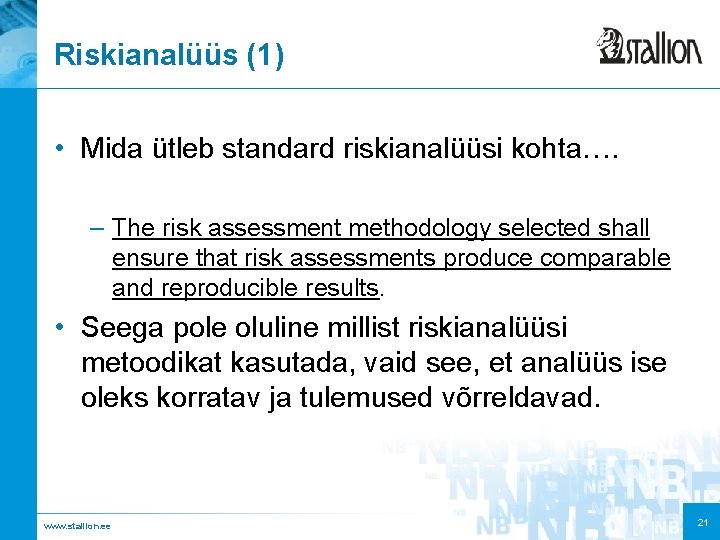 Riskianalüüs (1)

stallion

• Mida ütleb standard riskianalüüsi kohta….

– The risk assessment methodology selected shall ensure that risk assessments produce comparable and reproducible results.

• Seega pole oluline millist riskianalüüsi metoodikat kasutada, vaid see, et analüüs ise oleks korratav ja tulemused võrreldavad.

www.stallion.ee

21